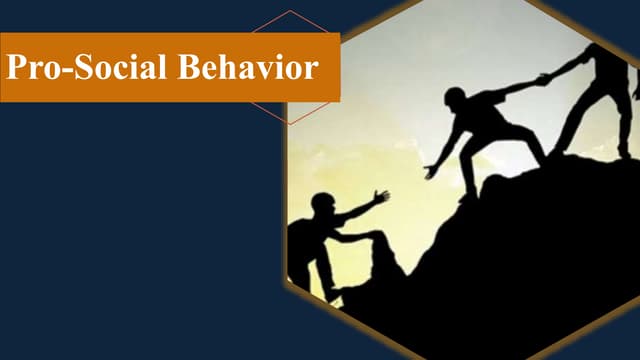 Pro-Social Behavior